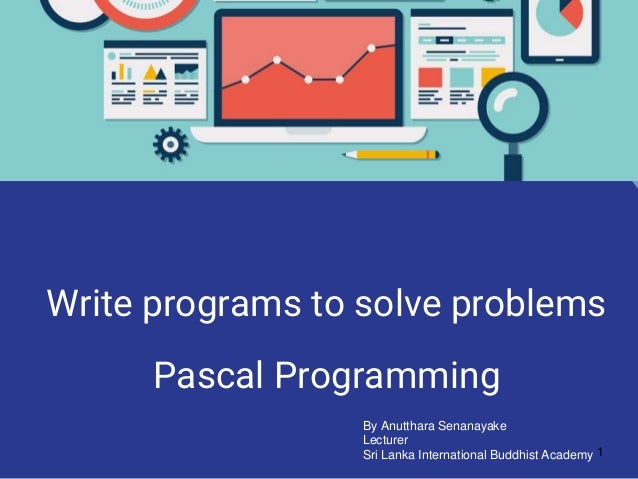 Write programs to solve problems

Pascal Programming

By Anutthara Senanayake
Lecturer
Sri Lanka International Buddhist Academy

1